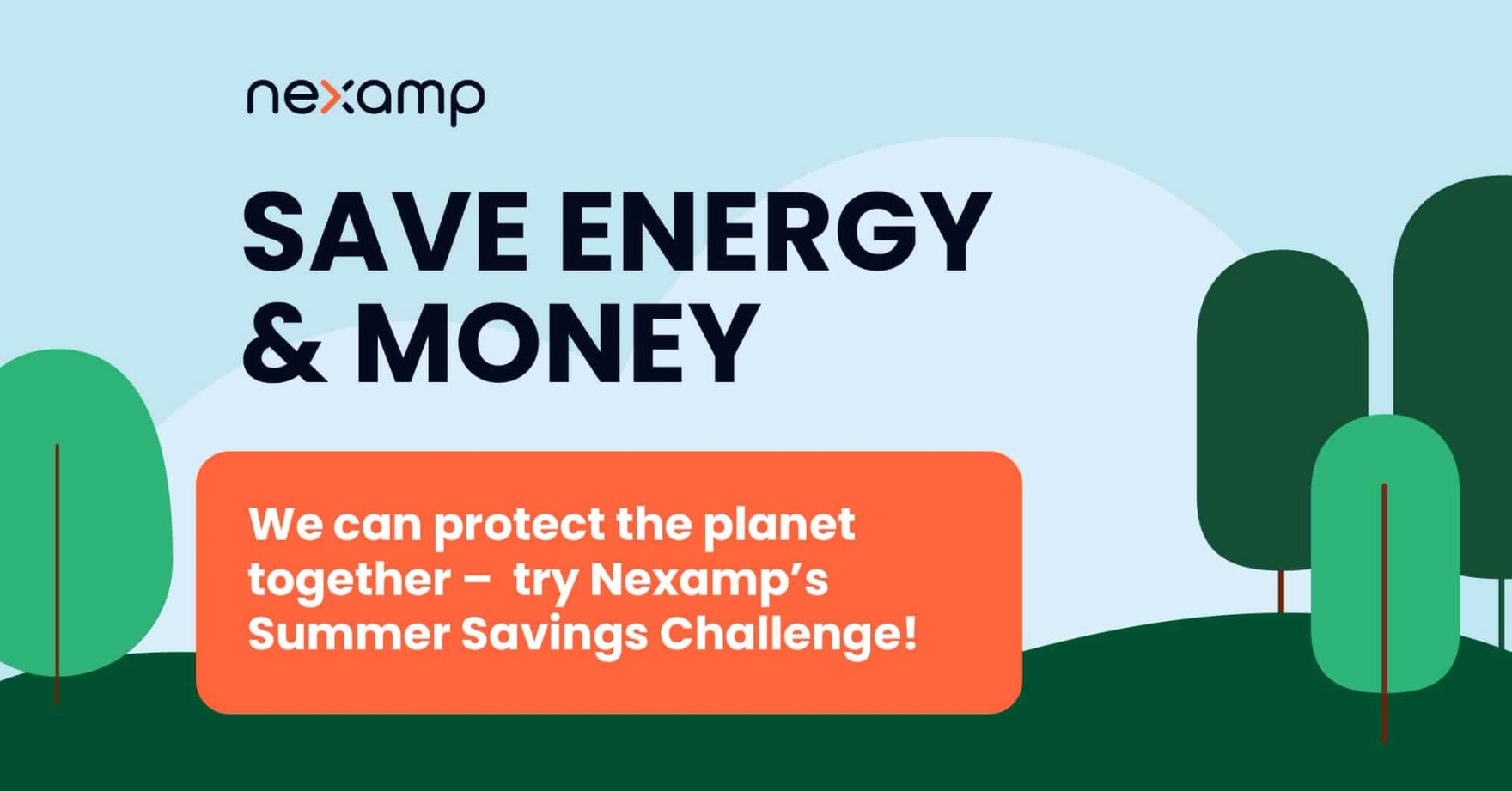 nexamp

SAVE ENERGY & MONEY

We can protect the planet together – try Nexamp's Summer Savings Challenge!